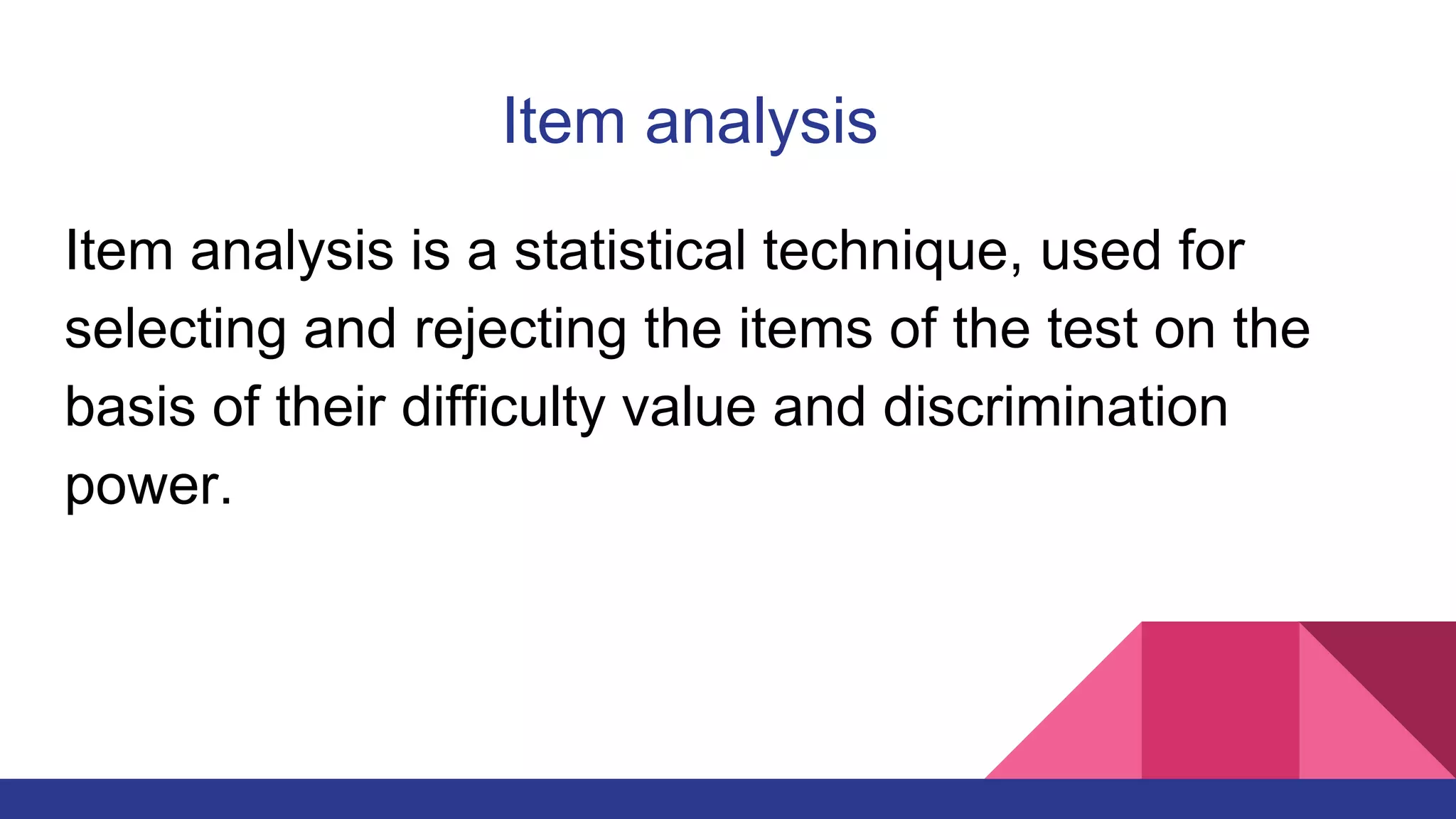 Item analysis

Item analysis is a statistical technique, used for selecting and rejecting the items of the test on the basis of their difficulty value and discrimination power.